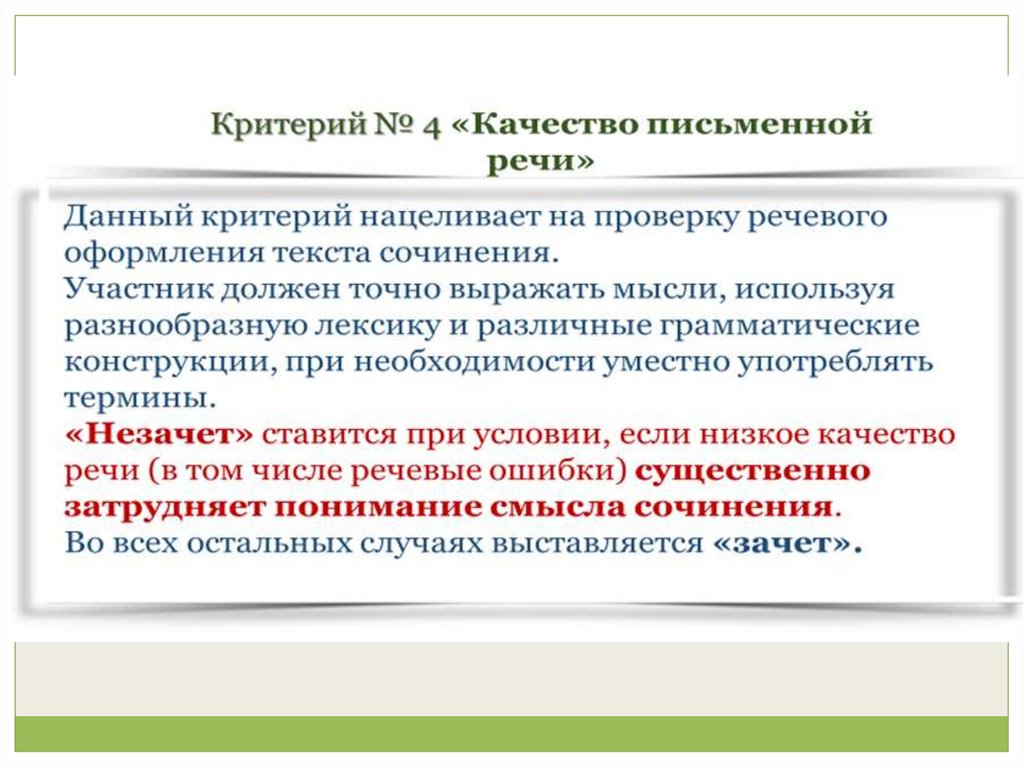 Критерий № 4 «Качество письменной речи»

Данный критерий нацеливает на проверку речевого оформления текста сочинения.
Участник должен точно выражать мысли, используя разнообразную лексику и различные грамматические конструкции, при необходимости уместно употреблять термины.
«Незачет» ставится при условии, если низкое качество речи (в том числе речевые ошибки) существенно затрудняет понимание смысла сочинения.
Во всех остальных случаях выставляется «зачет».